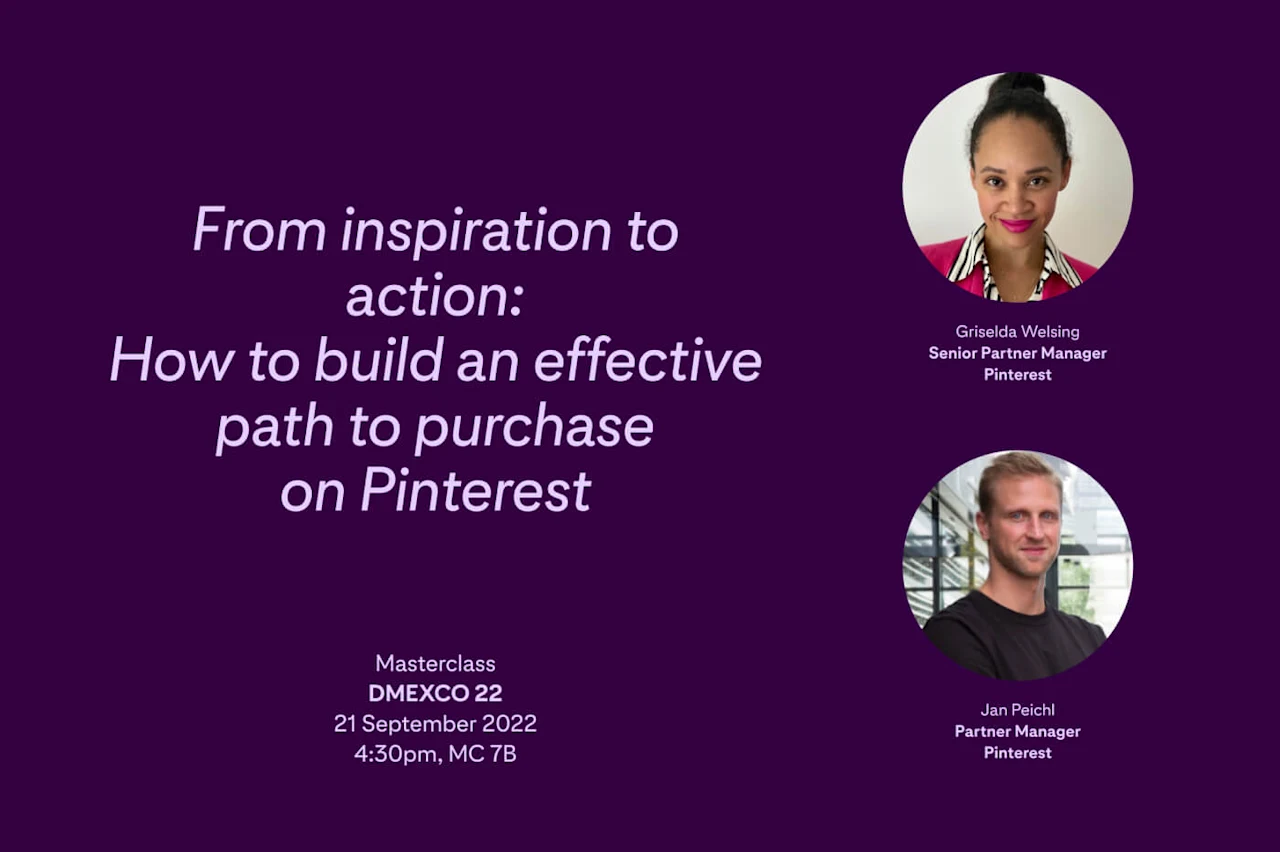 From inspiration to action:
How to build an effective path to purchase on Pinterest

Masterclass
DMEXCO 22
21 September 2022
4:30pm, MC 7B

Griselda Welsing
Senior Partner Manager
Pinterest

Jan Peichl
Partner Manager
Pinterest